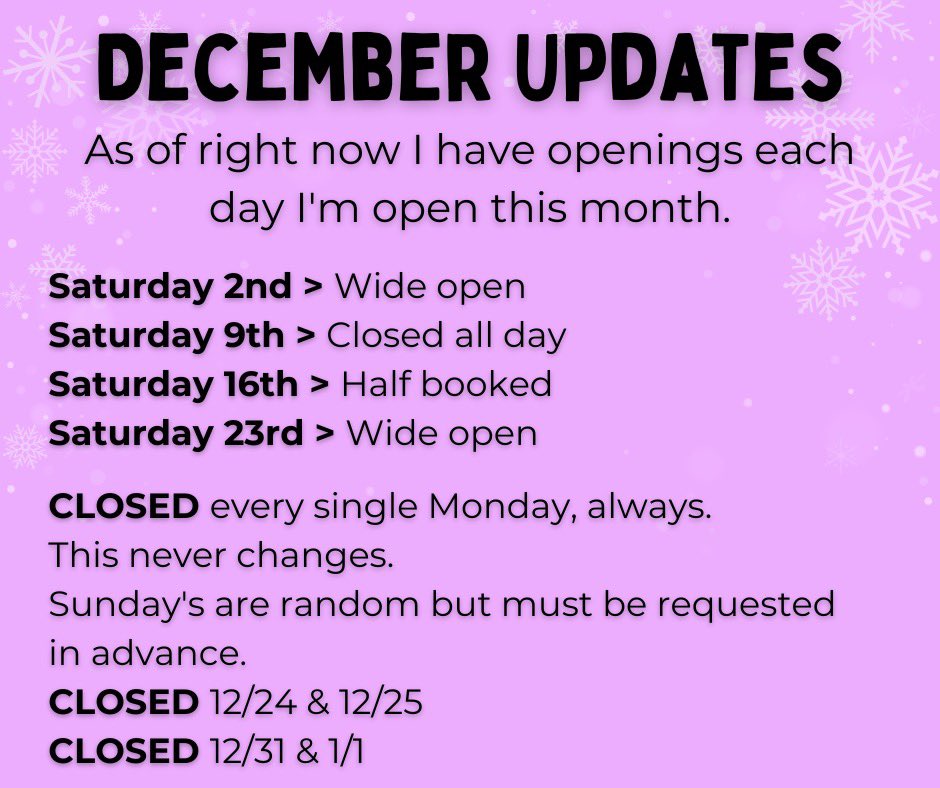 DECEMBER UPDATES

As of right now I have openings each day I'm open this month.

Saturday 2nd > Wide open
Saturday 9th > Closed all day
Saturday 16th > Half booked
Saturday 23rd > Wide open

CLOSED every single Monday, always.
This never changes.
Sunday's are random but must be requested in advance.
CLOSED 12/24 & 12/25
CLOSED 12/31 & 1/1